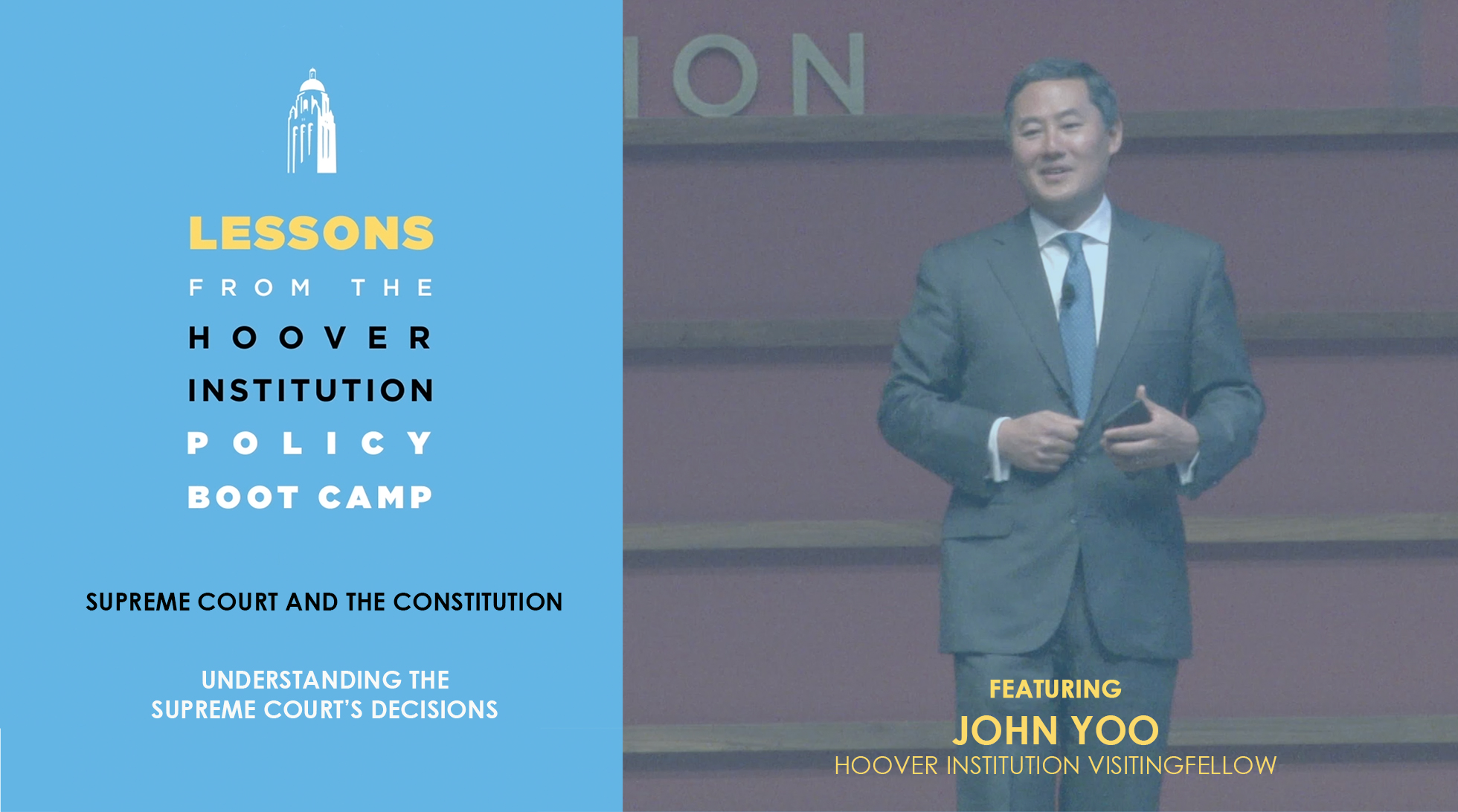 LESSONS
FROM THE
HOOVER
INSTITUTION
POLICY
BOOT CAMP

SUPREME COURT AND THE CONSTITUTION

UNDERSTANDING THE SUPREME COURT'S DECISIONS

ION

FEATURING
JOHN YOO
HOOVER INSTITUTION VISITINGFELLOW